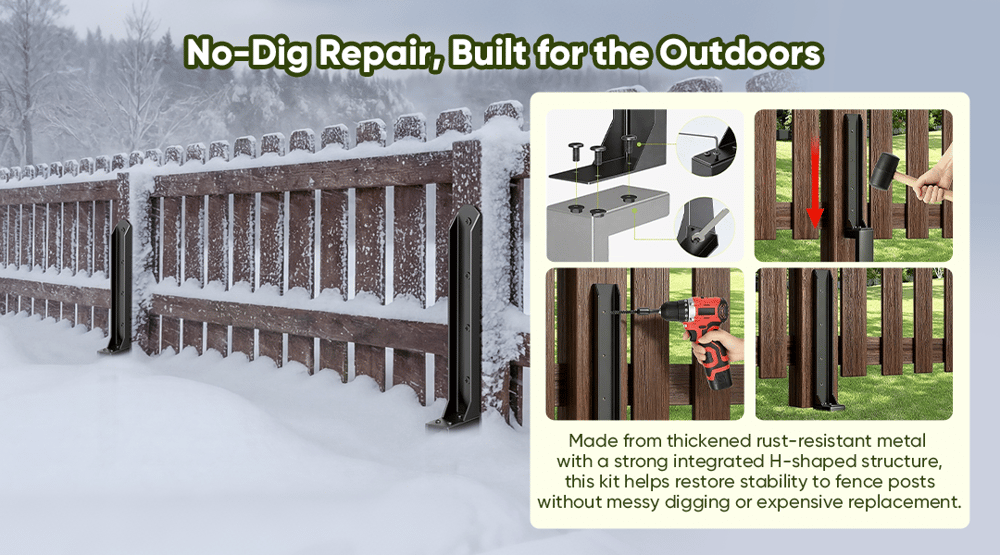 No-Dig Repair, Built for the Outdoors

Made from thickened rust-resistant metal with a strong integrated H-shaped structure, this kit helps restore stability to fence posts without messy digging or expensive replacement.